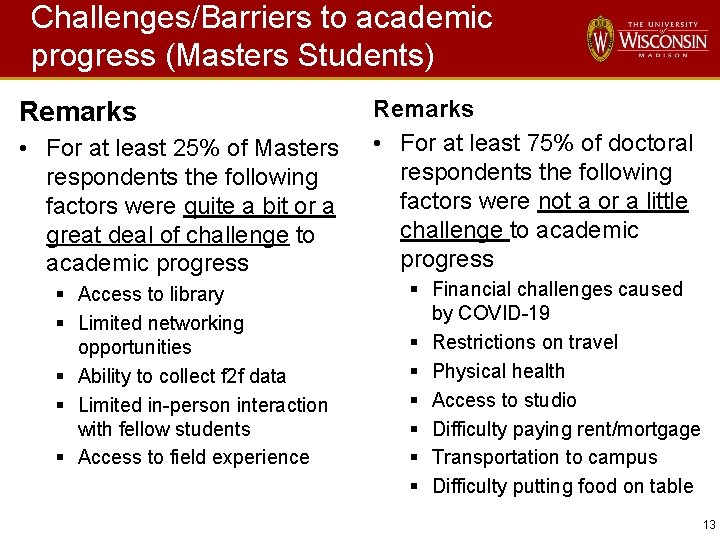 Challenges/Barriers to academic progress (Masters Students)

THE UNIVERSITY of WISCONSIN MADISON

Remarks

• For at least 25% of Masters respondents the following factors were quite a bit or a great deal of challenge to academic progress
 ▪ Access to library
 ▪ Limited networking opportunities
 ▪ Ability to collect f2f data
 ▪ Limited in-person interaction with fellow students
 ▪ Access to field experience

Remarks

• For at least 75% of doctoral respondents the following factors were not a or a little challenge to academic progress
 ▪ Financial challenges caused by COVID-19
 ▪ Restrictions on travel
 ▪ Physical health
 ▪ Access to studio
 ▪ Difficulty paying rent/mortgage
 ▪ Transportation to campus
 ▪ Difficulty putting food on table

13